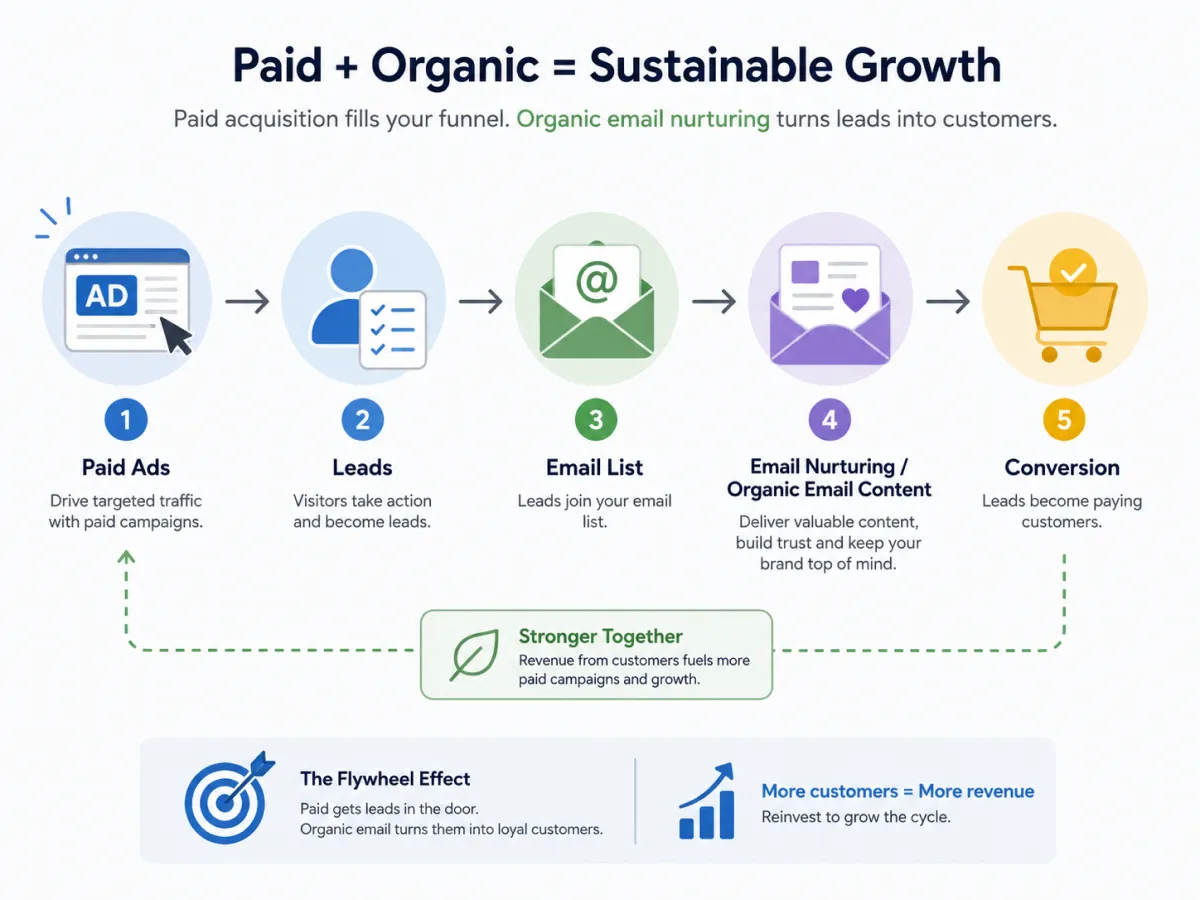 Paid + Organic = Sustainable Growth

Paid acquisition fills your funnel. Organic email nurturing turns leads into customers.

AD

@

1
Paid Ads
Drive targeted traffic with paid campaigns.

2
Leads
Visitors take action and become leads.

3
Email List
Leads join your email list.

4
Email Nurturing / Organic Email Content
Deliver valuable content, build trust and keep your brand top of mind.

5
Conversion
Leads become paying customers.

Stronger Together
Revenue from customers fuels more paid campaigns and growth.

The Flywheel Effect
Paid gets leads in the door.
Organic email turns them into loyal customers.

More customers = More revenue
Reinvest to grow the cycle.